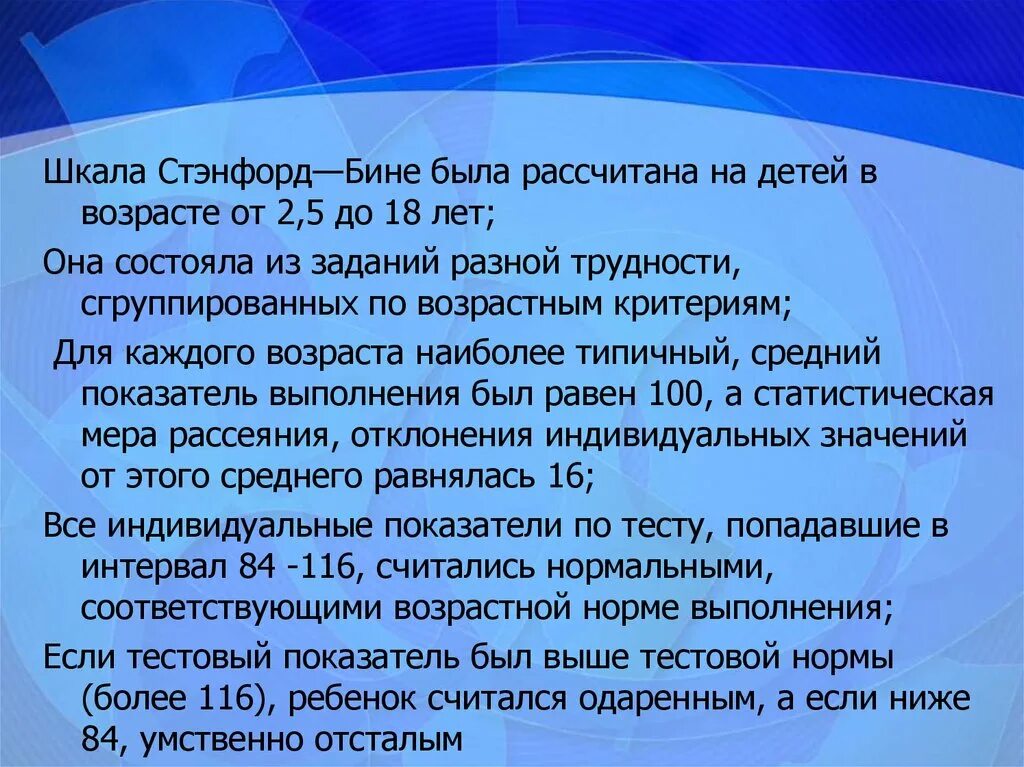 Шкала Стэнфорд—Бине была рассчитана на детей в возрасте от 2,5 до 18 лет;

Она состояла из заданий разной трудности, сгруппированных по возрастным критериям;

Для каждого возраста наиболее типичный, средний показатель выполнения был равен 100, а статистическая мера рассеяния, отклонения индивидуальных значений от этого среднего равнялась 16;

Все индивидуальные показатели по тесту, попадавшие в интервал 84 -116, считались нормальными, соответствующими возрастной норме выполнения;

Если тестовый показатель был выше тестовой нормы (более 116), ребенок считался одаренным, а если ниже 84, умственно отсталым